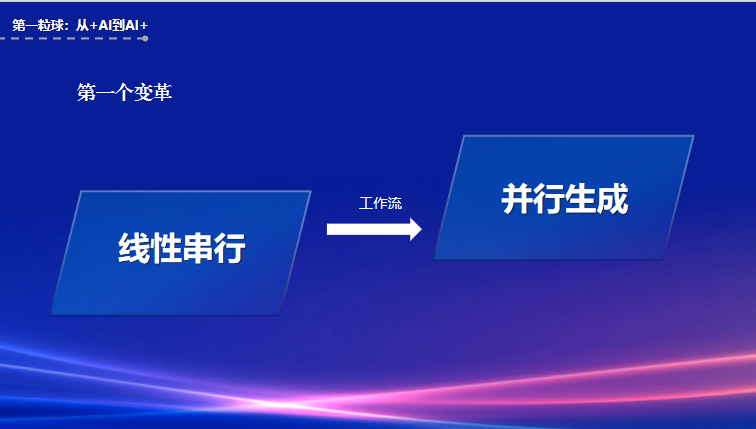 第一粒球：从+AI到AI+

第一个变革

线性串行

工作流

并行生成